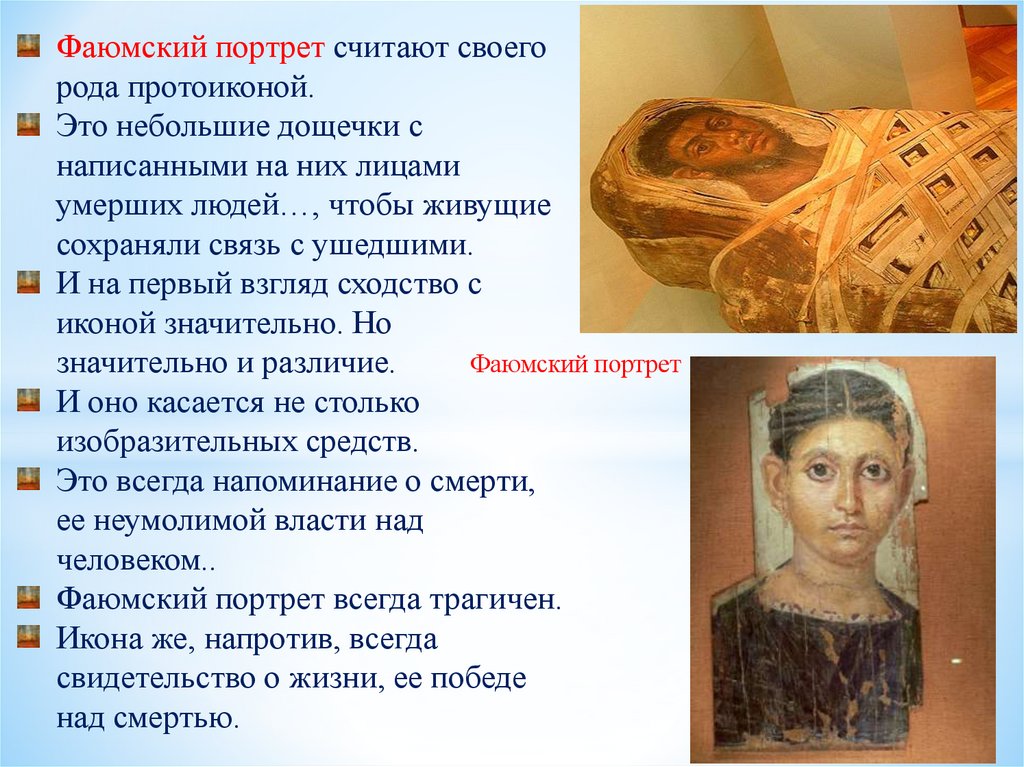 Фаюмский портрет считают своего рода протоиконой.

Это небольшие дощечки с написанными на них лицами умерших людей…, чтобы живущие сохраняли связь с ушедшими.

И на первый взгляд сходство с иконой значительно. Но значительно и различие.

И оно касается не столько изобразительных средств.

Это всегда напоминание о смерти, ее неумолимой власти над человеком..

Фаюмский портрет всегда трагичен.

Икона же, напротив, всегда свидетельство о жизни, ее победе над смертью.

Фаюмский портрет